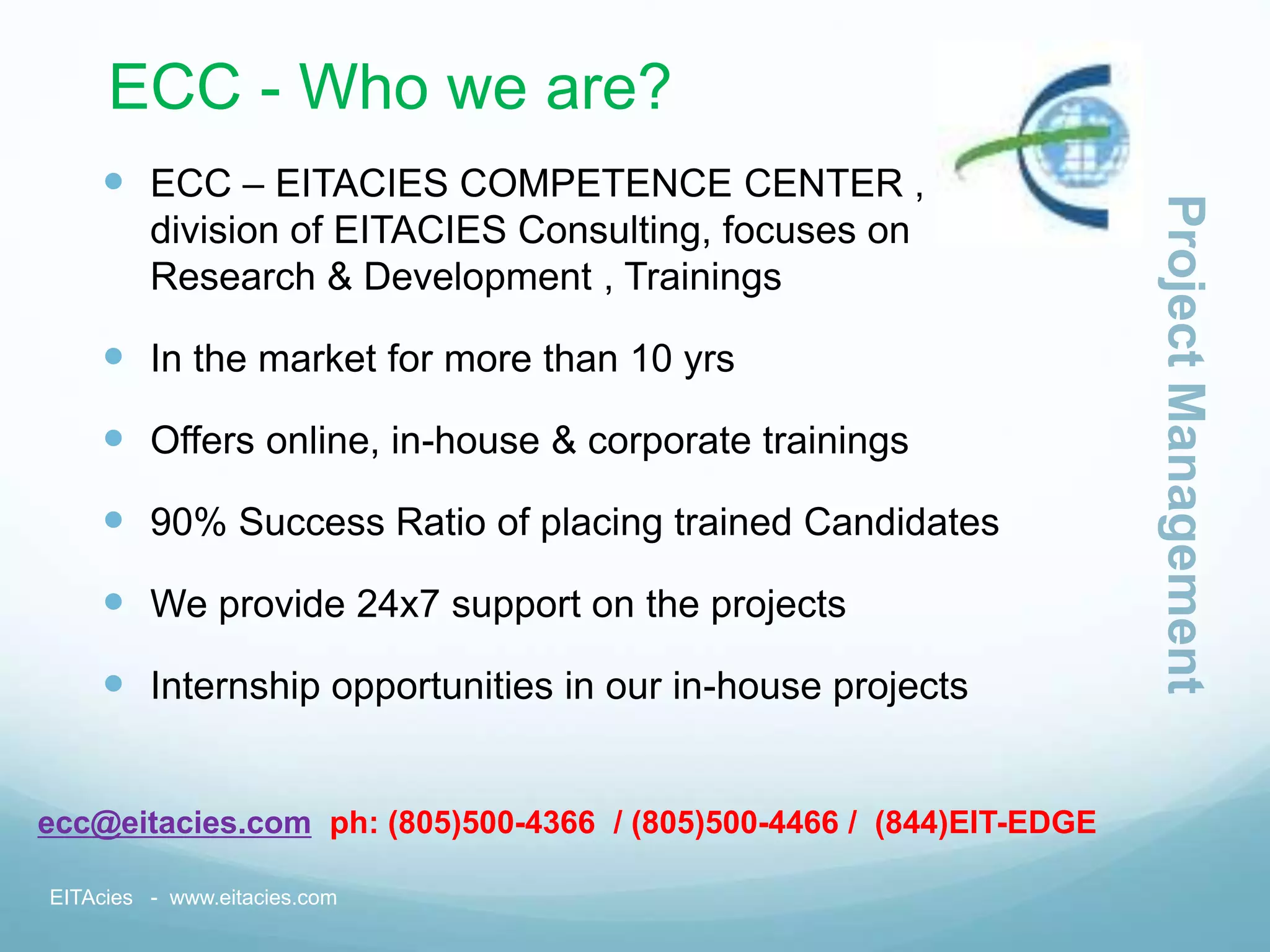 ECC - Who we are?

- ECC – EITACIES COMPETENCE CENTER , division of EITACIES Consulting, focuses on Research & Development , Trainings
- In the market for more than 10 yrs
- Offers online, in-house & corporate trainings
- 90% Success Ratio of placing trained Candidates
- We provide 24x7 support on the projects
- Internship opportunities in our in-house projects

Project Management

ecc@eitacies.com ph: (805)500-4366 / (805)500-4466 / (844)EIT-EDGE

EITAcies - www.eitacies.com